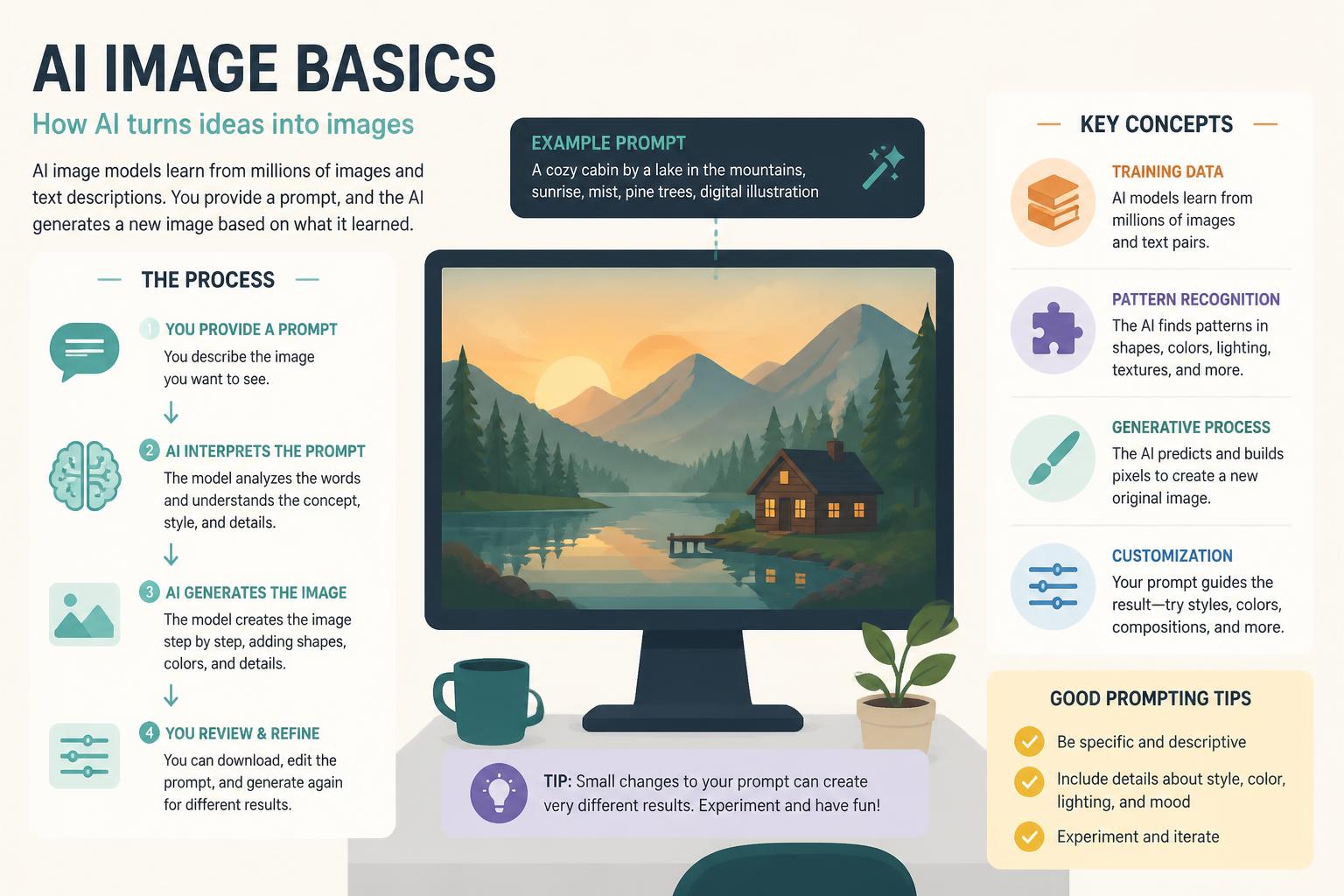 AI IMAGE BASICS

How AI turns ideas into images

AI image models learn from millions of images and text descriptions. You provide a prompt, and the AI generates a new image based on what it learned.

THE PROCESS

1 YOU PROVIDE A PROMPT
You describe the image you want to see.

2 AI INTERPRETS THE PROMPT
The model analyzes the words and understands the concept, style, and details.

3 AI GENERATES THE IMAGE
The model creates the image step by step, adding shapes, colors, and details.

4 YOU REVIEW & REFINE
You can download, edit the prompt, and generate again for different results.

EXAMPLE PROMPT
A cozy cabin by a lake in the mountains, sunrise, mist, pine trees, digital illustration

TIP: Small changes to your prompt can create very different results. Experiment and have fun!

KEY CONCEPTS

TRAINING DATA
AI models learn from millions of images and text pairs.

PATTERN RECOGNITION
The AI finds patterns in shapes, colors, lighting, textures, and more.

GENERATIVE PROCESS
The AI predicts and builds pixels to create a new original image.

CUSTOMIZATION
Your prompt guides the result—try styles, colors, compositions, and more.

GOOD PROMPTING TIPS
Be specific and descriptive
Include details about style, color, lighting, and mood
Experiment and iterate